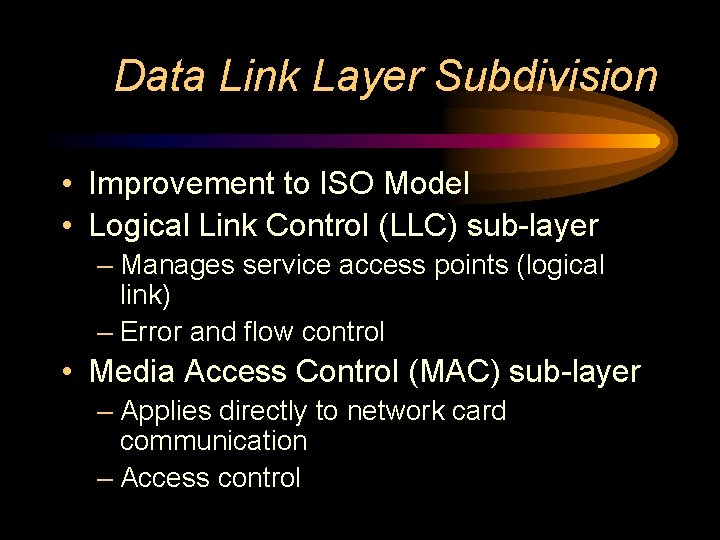 Data Link Layer Subdivision

• Improvement to ISO Model
• Logical Link Control (LLC) sub-layer
– Manages service access points (logical link)
– Error and flow control
• Media Access Control (MAC) sub-layer
– Applies directly to network card communication
– Access control